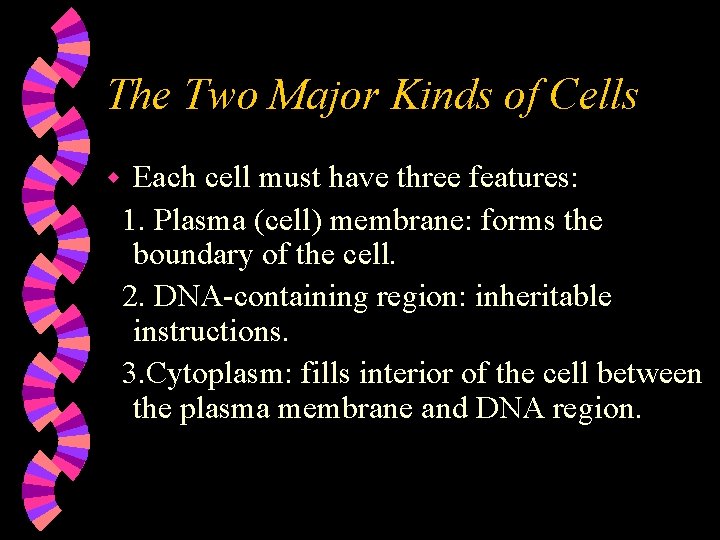 The Two Major Kinds of Cells

Each cell must have three features:

1. Plasma (cell) membrane: forms the boundary of the cell.

2. DNA-containing region: inheritable instructions.

3.Cytoplasm: fills interior of the cell between the plasma membrane and DNA region.